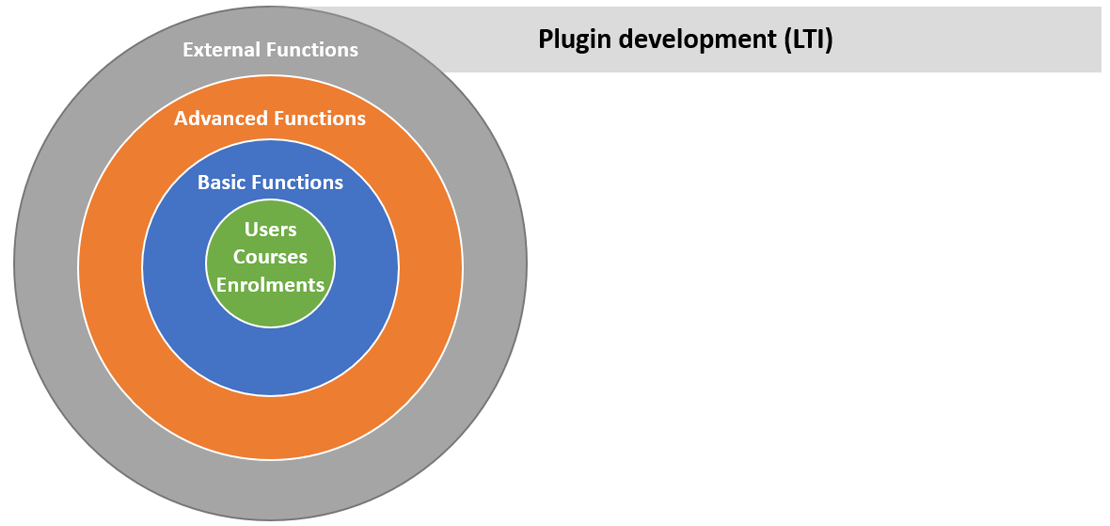 External Functions

Plugin development (LTI)

Advanced Functions

Basic Functions

Users
Courses
Enrolments